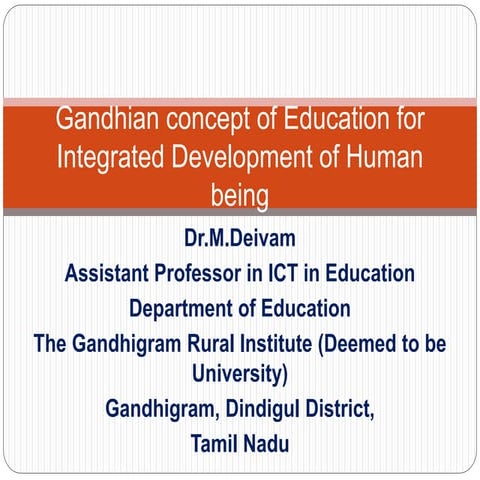 Gandhian concept of Education for Integrated Development of Human being

Dr.M.Deivam

Assistant Professor in ICT in Education

Department of Education

The Gandhigram Rural Institute (Deemed to be University)

Gandhigram, Dindigul District,

Tamil Nadu